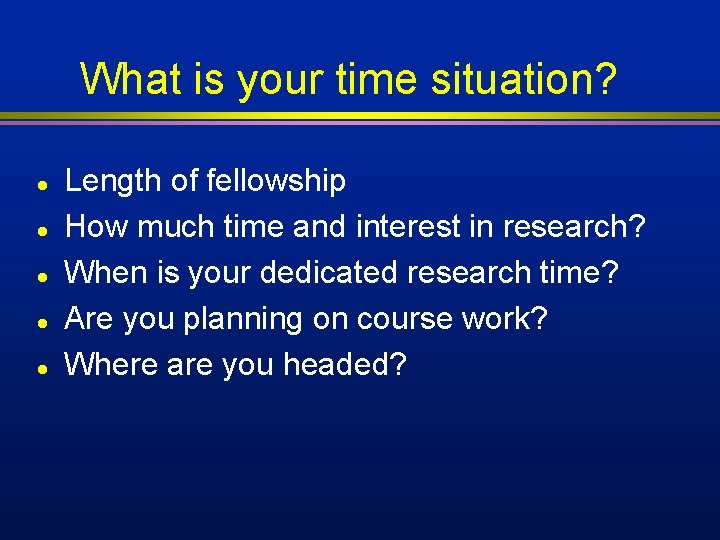 What is your time situation?

• Length of fellowship
• How much time and interest in research?
• When is your dedicated research time?
• Are you planning on course work?
• Where are you headed?